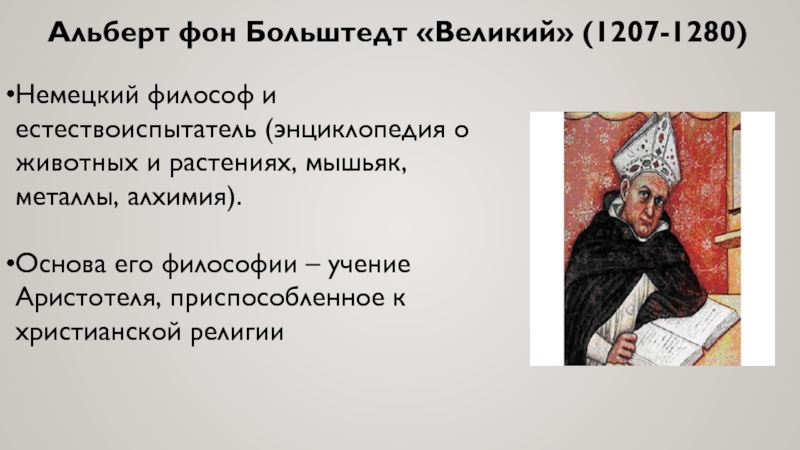 Альберт фон Больштедт «Великий» (1207-1280)

•Немецкий философ и естествоиспытатель (энциклопедия о животных и растениях, мышьяк, металлы, алхимия).

•Основа его философии – учение Аристотеля, приспособленное к христианской религии